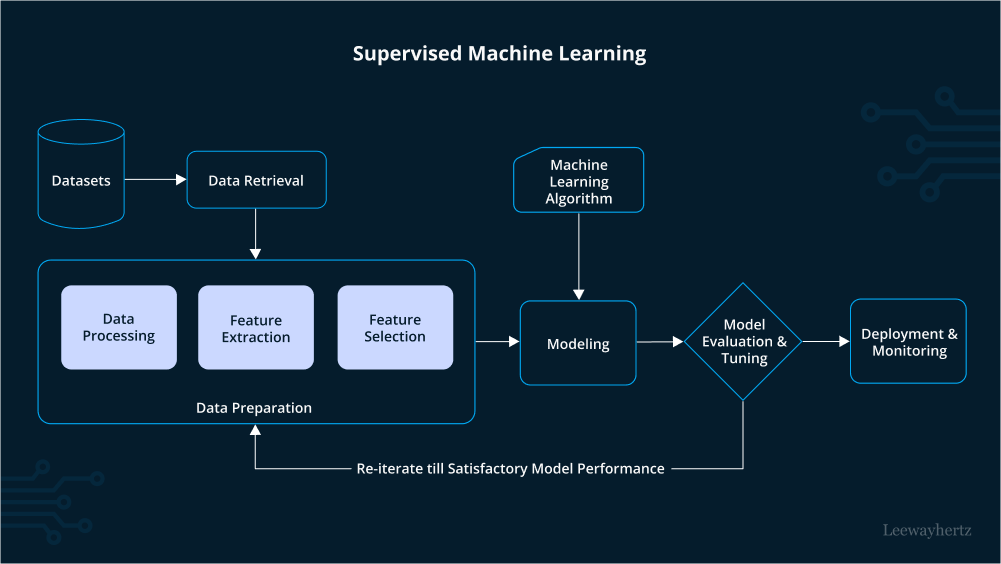 Supervised Machine Learning

Datasets

Data Retrieval

Machine Learning Algorithm

Data Processing

Feature Extraction

Feature Selection

Data Preparation

Modeling

Model Evaluation & Tuning

Deployment & Monitoring

Re-iterate till Satisfactory Model Performance

Leewayhertz